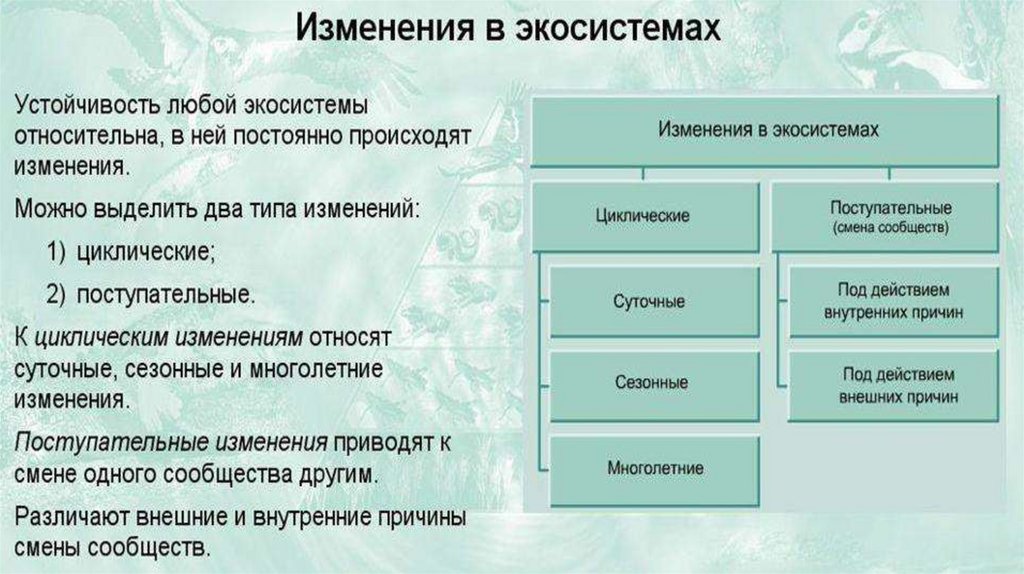 Изменения в экосистемах

Устойчивость любой экосистемы относительна, в ней постоянно происходят изменения.

Можно выделить два типа изменений:

1) циклические;

2) поступательные.

К циклическим изменениям относят суточные, сезонные и многолетние изменения.

Поступательные изменения приводят к смене одного сообщества другим.

Различают внешние и внутренние причины смены сообществ.

Изменения в экосистемах

Циклические

Суточные

Сезонные

Многолетние

Поступательные (смена сообществ)

Под действием внутренних причин

Под действием внешних причин